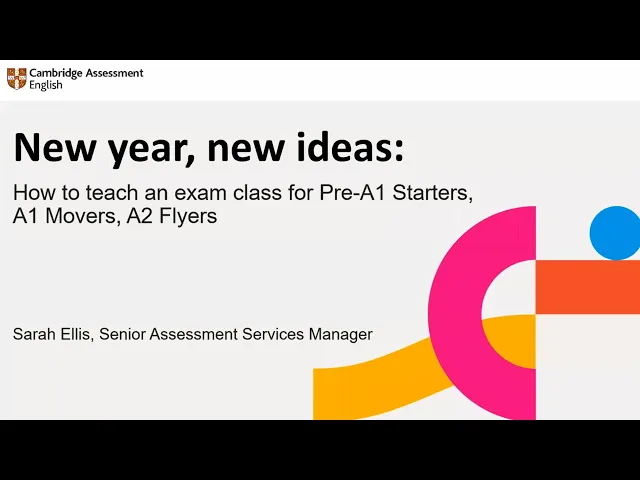 Cambridge Assessment English

New year, new ideas:

How to teach an exam class for Pre-A1 Starters, A1 Movers, A2 Flyers

Sarah Ellis, Senior Assessment Services Manager